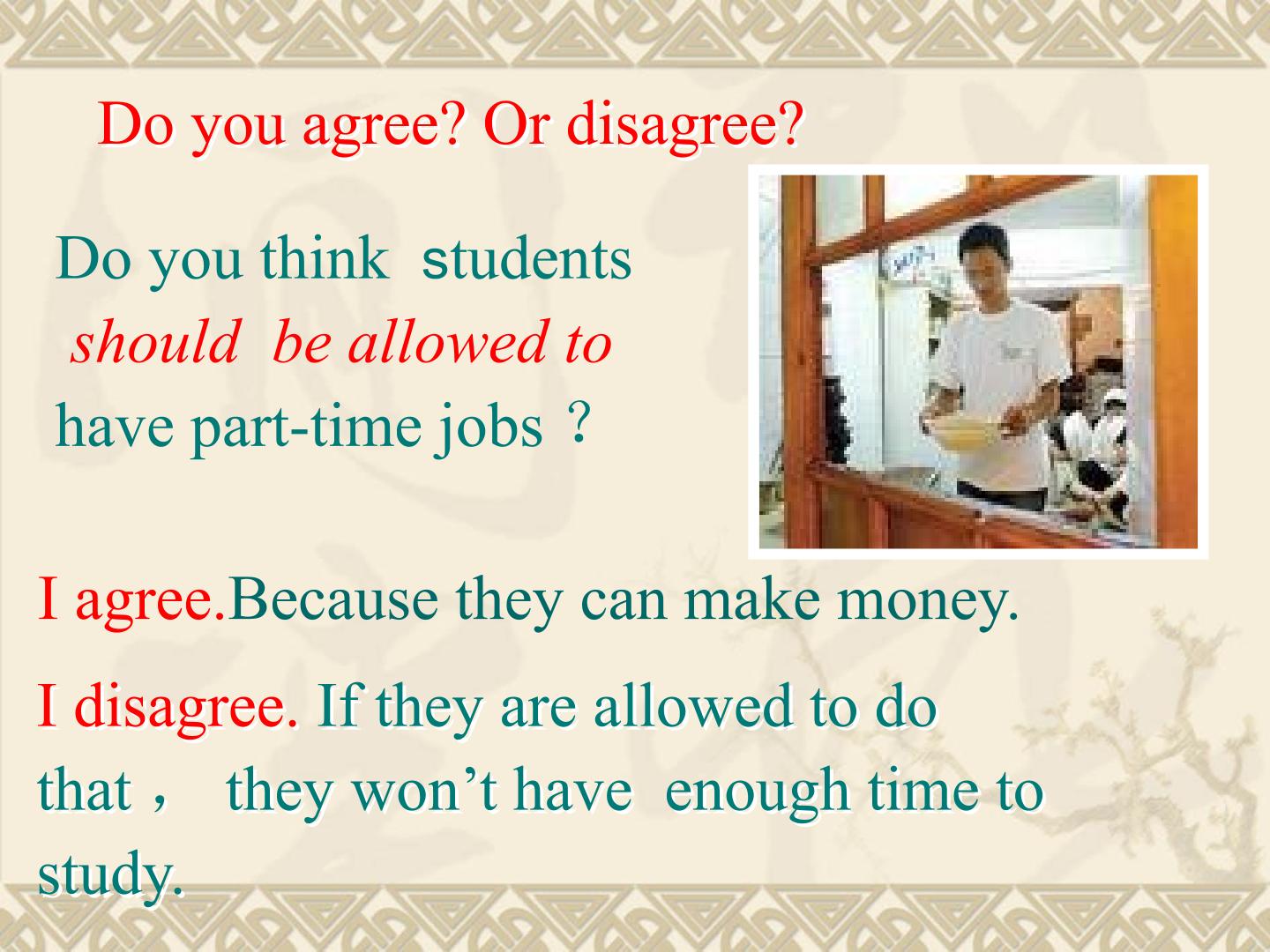 Do you agree? Or disagree?

Do you think students should be allowed to have part-time jobs ?

I agree.Because they can make money.

I disagree. If they are allowed to do that， they won't have enough time to study.